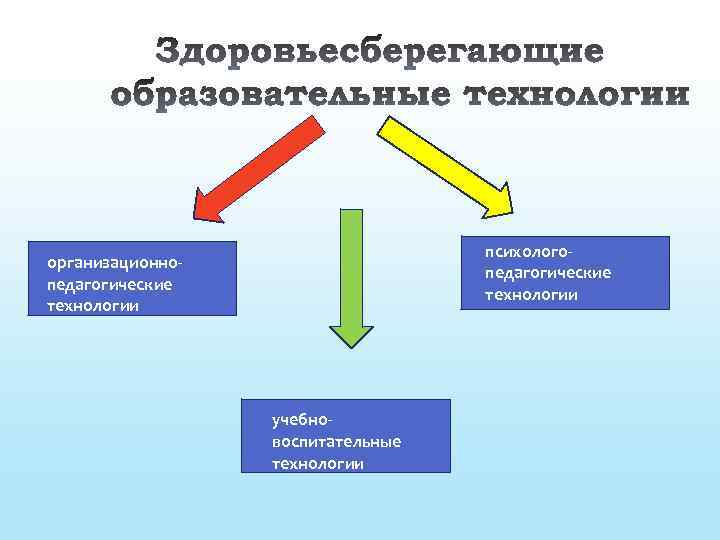 Здоровьесберегающие образовательные технологии

организационно-педагогические технологии

психолого-педагогические технологии

учебно-воспитательные технологии